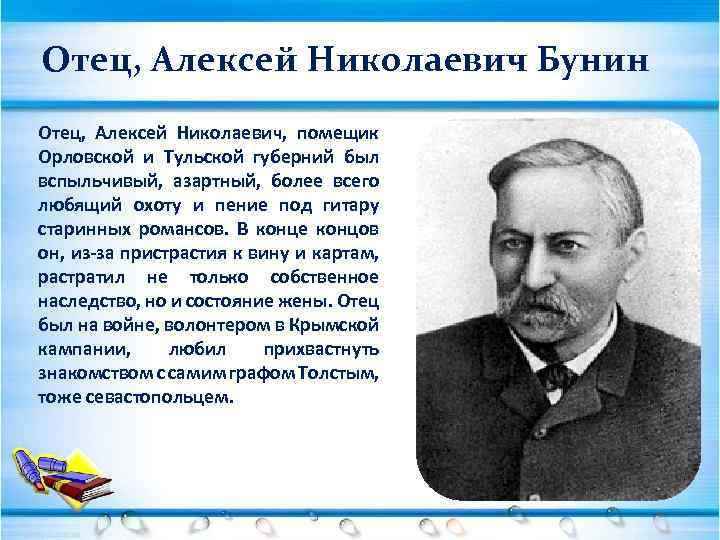 Отец, Алексей Николаевич Бунин

Отец, Алексей Николаевич, помещик Орловской и Тульской губерний был вспыльчивый, азартный, более всего любящий охоту и пение под гитару старинных романсов. В конце концов он, из-за пристрастия к вину и картам, растратил не только собственное наследство, но и состояние жены. Отец был на войне, волонтером в Крымской кампании, любил прихвастнуть знакомством с самим графом Толстым, тоже севастопольцем.